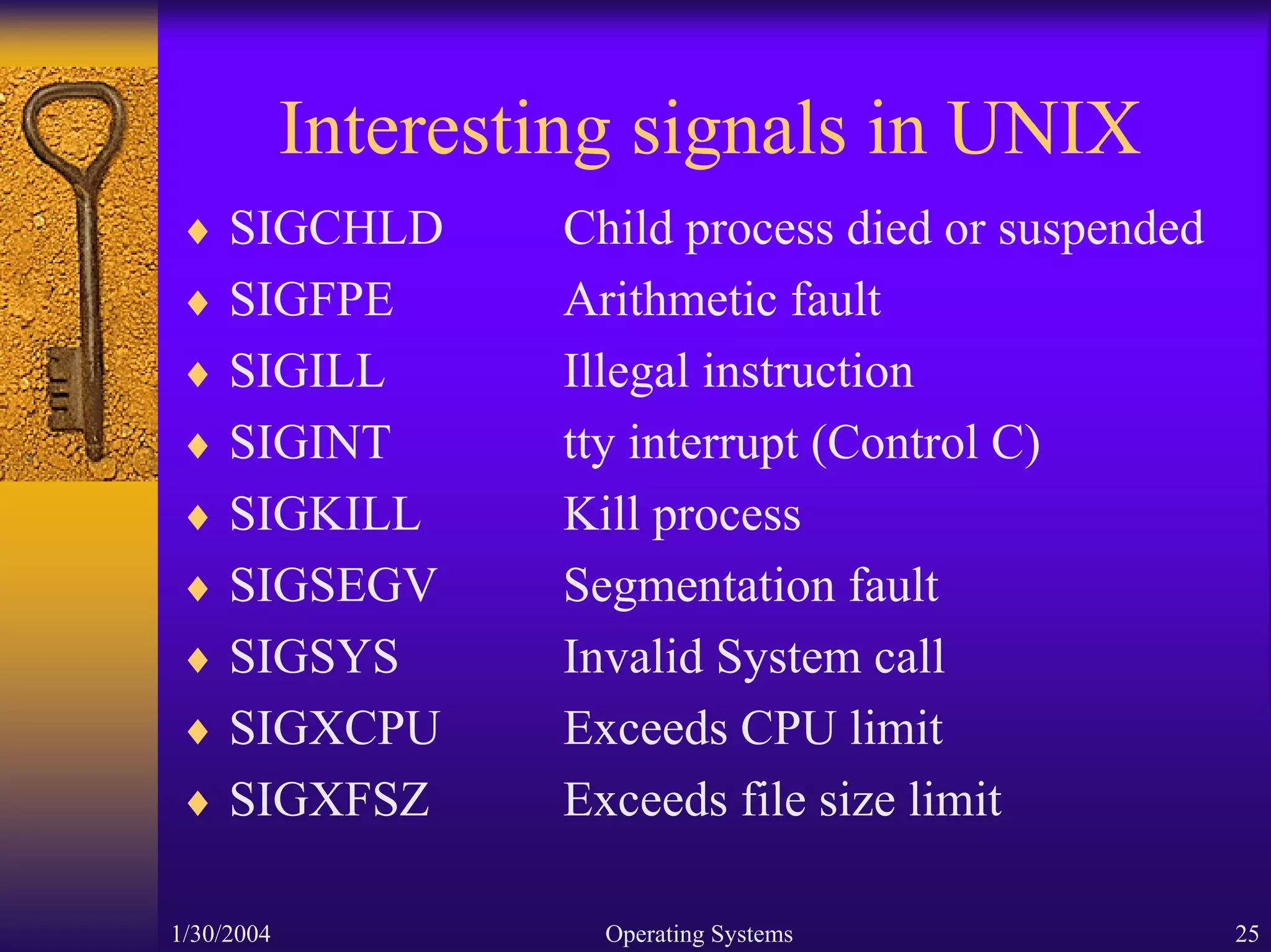 Interesting signals in UNIX

♦ SIGCHLD Child process died or suspended
♦ SIGFPE Arithmetic fault
♦ SIGILL Illegal instruction
♦ SIGINT tty interrupt (Control C)
♦ SIGKILL Kill process
♦ SIGSEGV Segmentation fault
♦ SIGSYS Invalid System call
♦ SIGXCPU Exceeds CPU limit
♦ SIGXFSZ Exceeds file size limit

1/30/2004 Operating Systems 25